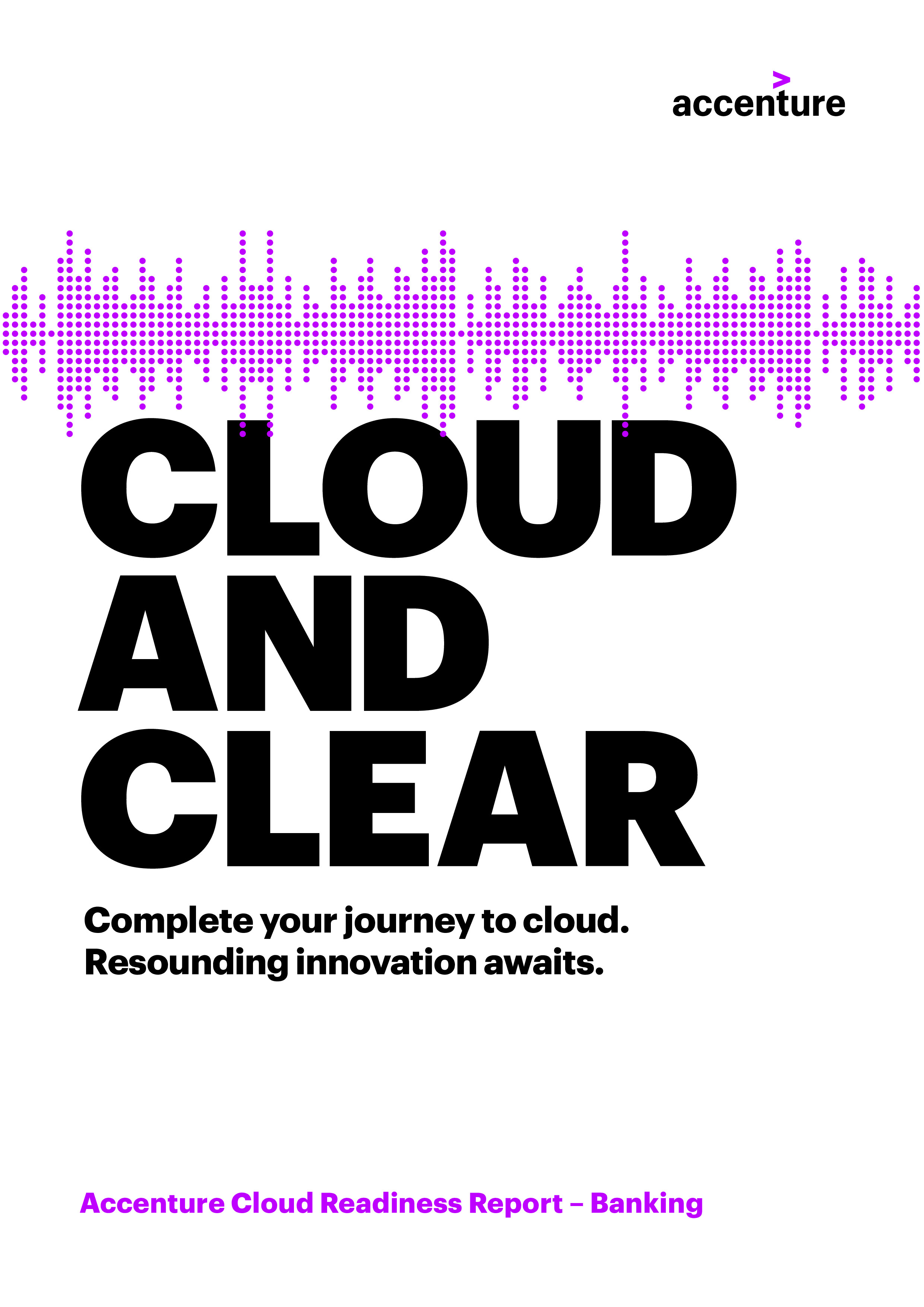 accenture

CLOUD AND CLEAR

Complete your journey to cloud. Resounding innovation awaits.

Accenture Cloud Readiness Report – Banking